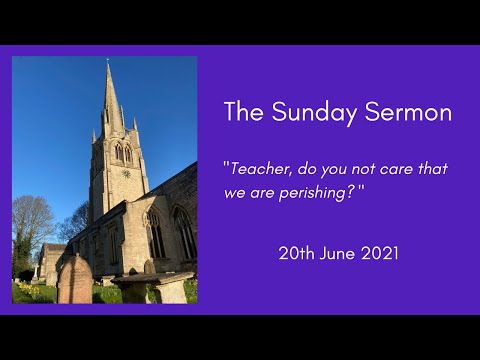 The Sunday Sermon

"Teacher, do you not care that we are perishing?"

20th June 2021